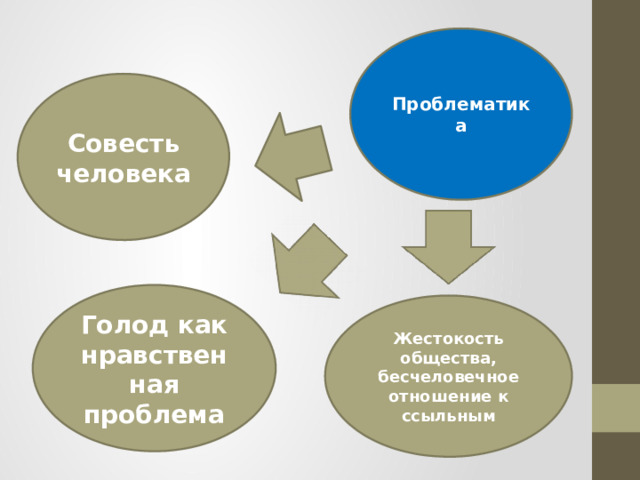 Проблематика

Совесть человека

Голод как нравственная проблема

Жестокость общества, бесчеловечное отношение к ссыльным